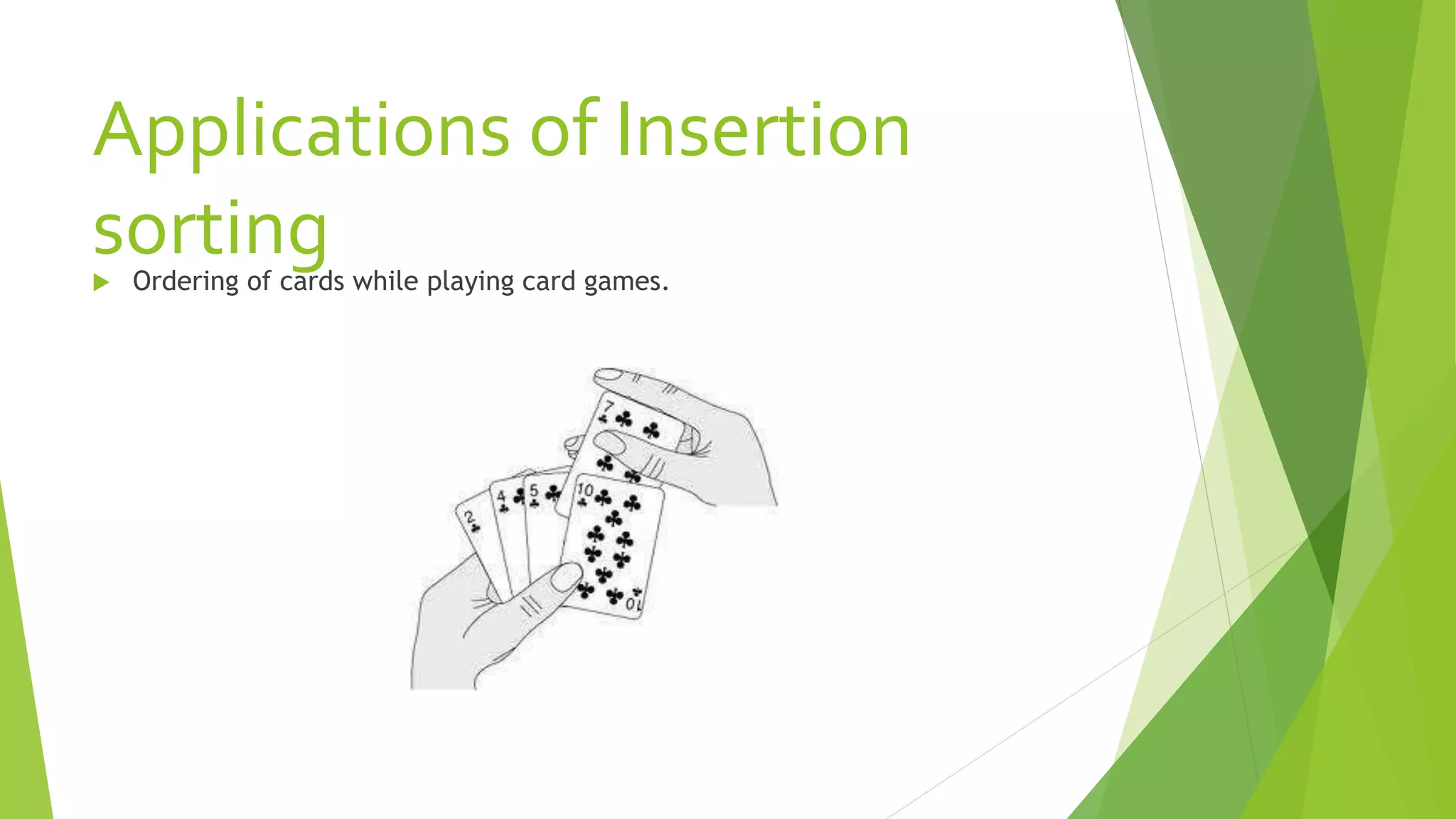 Applications of Insertion sorting

Ordering of cards while playing card games.

7

2

4

5

10

10